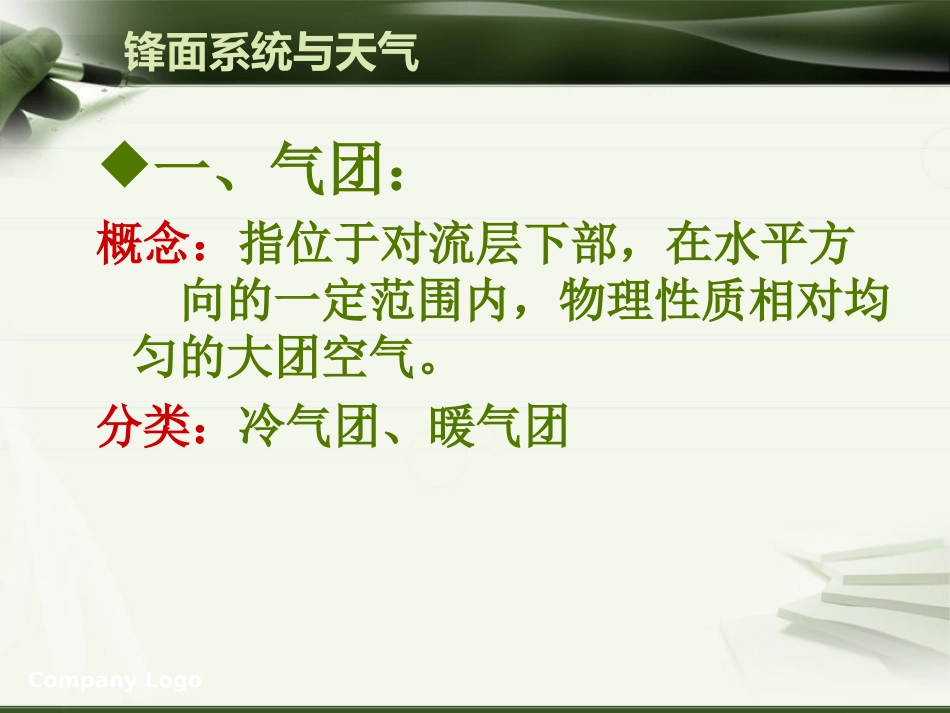 锋面系统与天气

◆一、气团：

概念：指位于对流层下部，在水平方向的一定范围内，物理性质相对均匀的大团空气。

分类：冷气团、暖气团

Company Logo